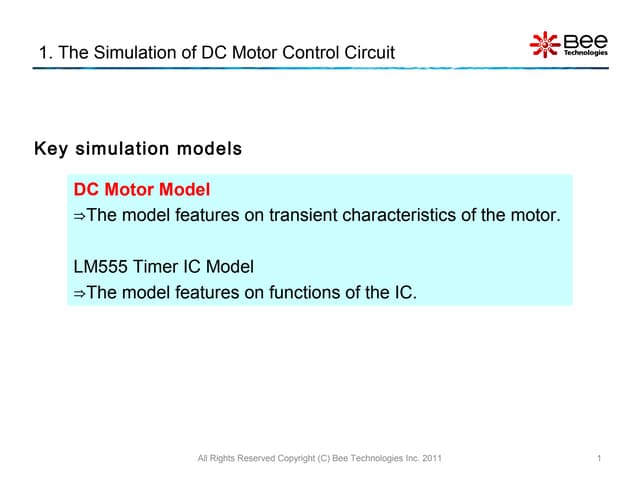 1. The Simulation of DC Motor Control Circuit

Bee Technologies

Key simulation models

DC Motor Model
⇒The model features on transient characteristics of the motor.

LM555 Timer IC Model
⇒The model features on functions of the IC.

All Rights Reserved Copyright (C) Bee Technologies Inc. 2011

1